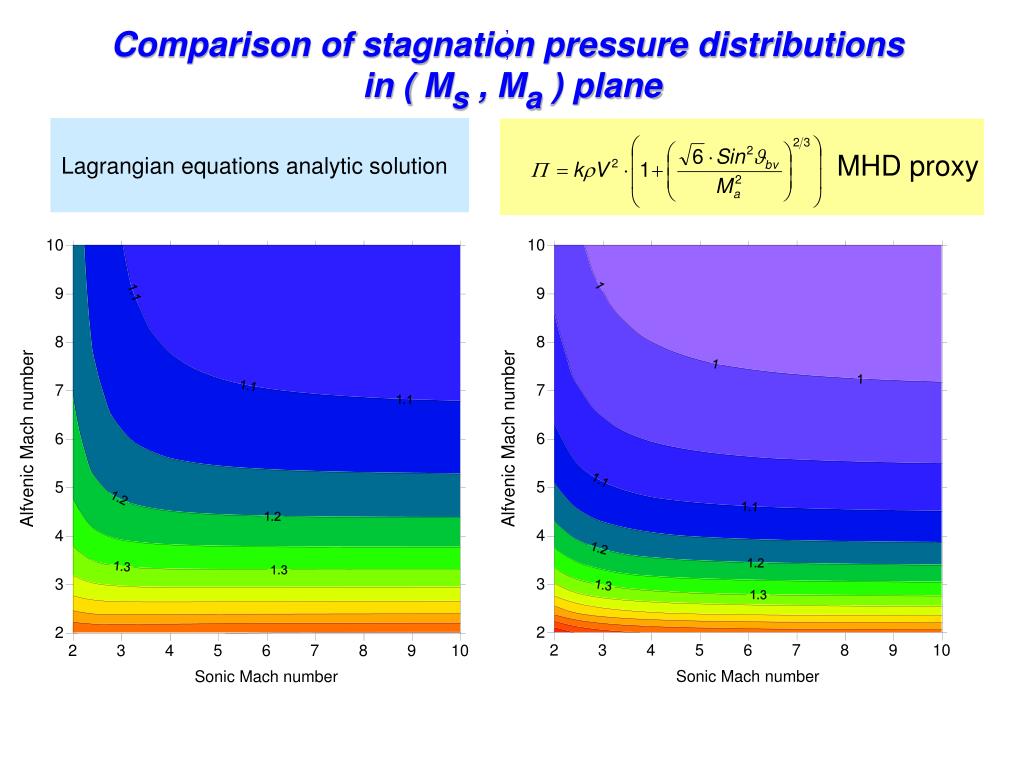 Comparison of stagnation pressure distributions in ( $M_s$ , $M_a$ ) plane

Lagrangian equations analytic solution

$\Pi = k\rho V^2 \cdot \left(1 + \left(\frac{\sqrt{6} \cdot Sin^2 \vartheta_{bv}}{M_a^2}\right)^{2/3}\right)$ MHD proxy

10
9
8
7
6
5
4
3
2
Alfvenic Mach number
1.1
1.1
1.1
1.2
1.2
1.3
1.3
2 3 4 5 6 7 8 9 10
Sonic Mach number

10
9
8
7
6
5
4
3
2
Alfvenic Mach number
1
1
1
1.1
1.1
1.2
1.2
1.3
1.3
2 3 4 5 6 7 8 9 10
Sonic Mach number